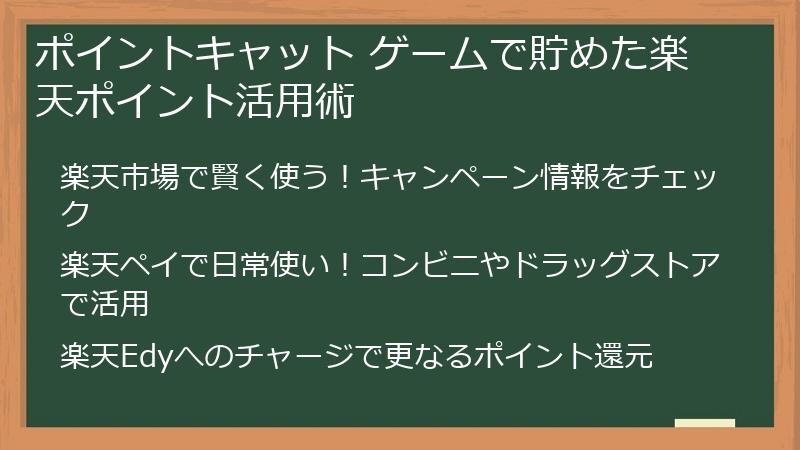 ポイントキャット ゲームで貯めた楽天ポイント活用術

楽天市場で賢く使う！キャンペーン情報をチェック

楽天ペイで日常使い！コンビニやドラッグストアで活用

楽天Edyへのチャージで更なるポイント還元